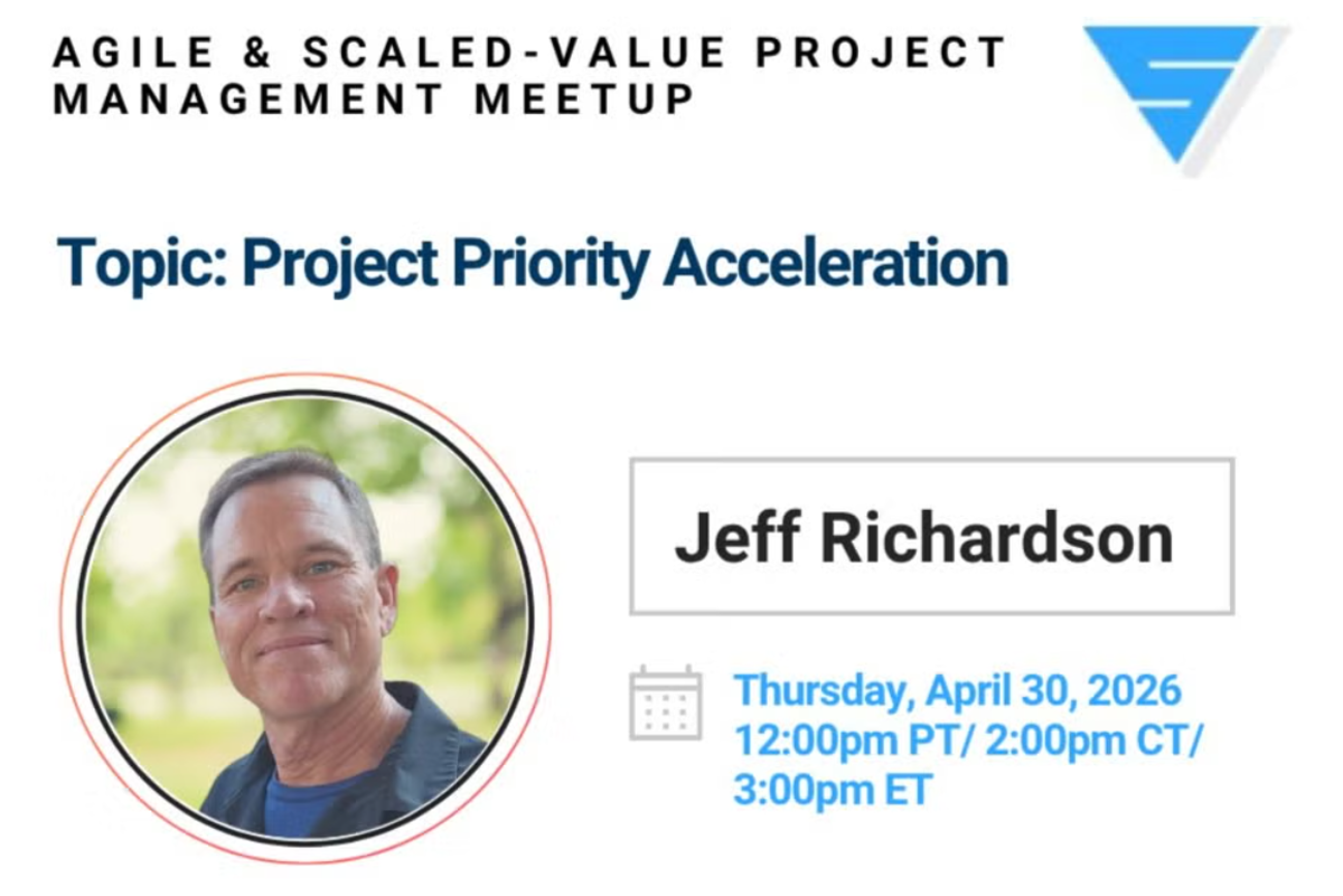 AGILE & SCALED-VALUE PROJECT MANAGEMENT MEETUP

Topic: Project Priority Acceleration

Jeff Richardson

Thursday, April 30, 2026
12:00pm PT/ 2:00pm CT/ 3:00pm ET